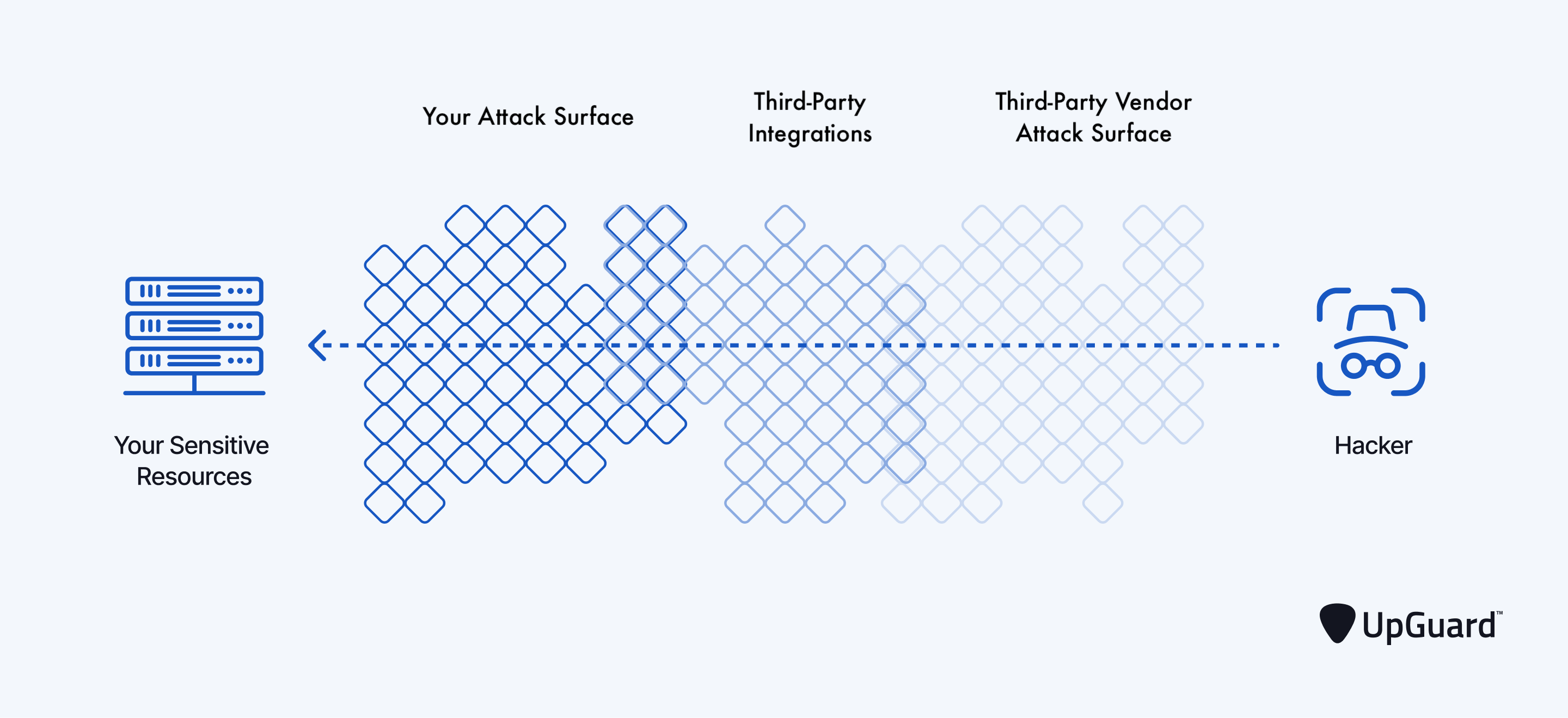 Your Attack Surface

Third-Party Integrations

Third-Party Vendor Attack Surface

Your Sensitive Resources

Hacker

UpGuard™